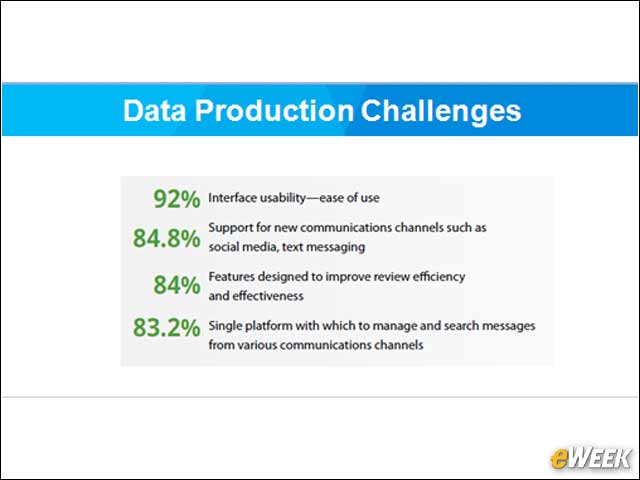 Data Production Challenges

92% Interface usability—ease of use

84.8% Support for new communications channels such as social media, text messaging

84% Features designed to improve review efficiency and effectiveness

83.2% Single platform with which to manage and search messages from various communications channels

eWEEK